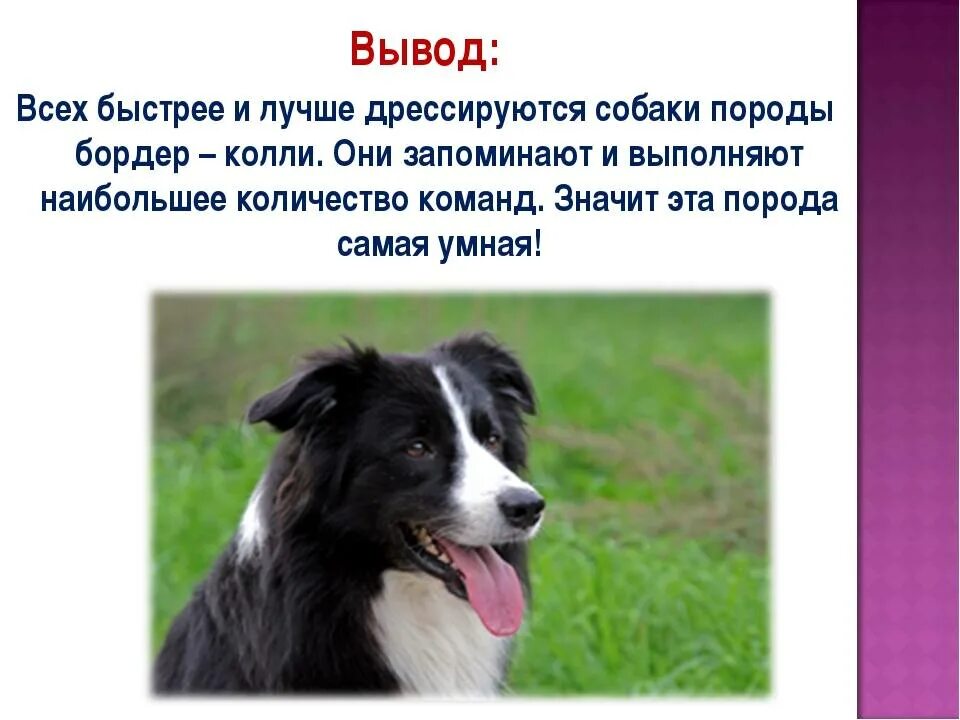 Вывод:

Всех быстрее и лучше дрессируются собаки породы бордер – колли. Они запоминают и выполняют наибольшее количество команд. Значит эта порода самая умная!